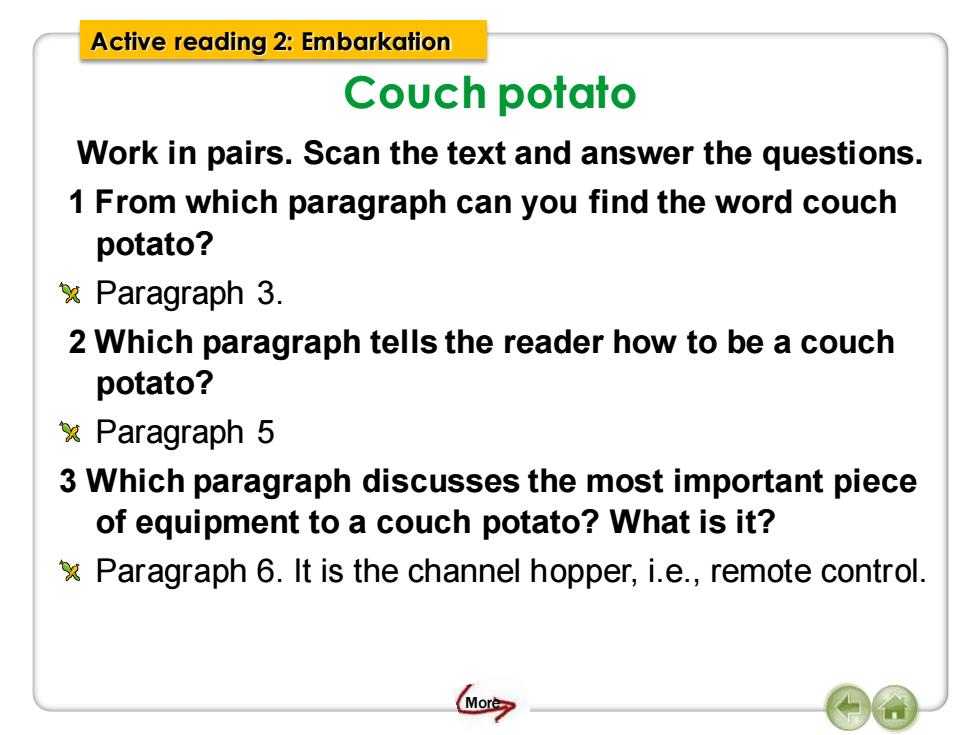 Active reading 2: Embarkation

Couch potato

Work in pairs. Scan the text and answer the questions.

1 From which paragraph can you find the word couch potato?

Paragraph 3.

2 Which paragraph tells the reader how to be a couch potato?

Paragraph 5

3 Which paragraph discusses the most important piece of equipment to a couch potato? What is it?

Paragraph 6. It is the channel hopper, i.e., remote control.

More